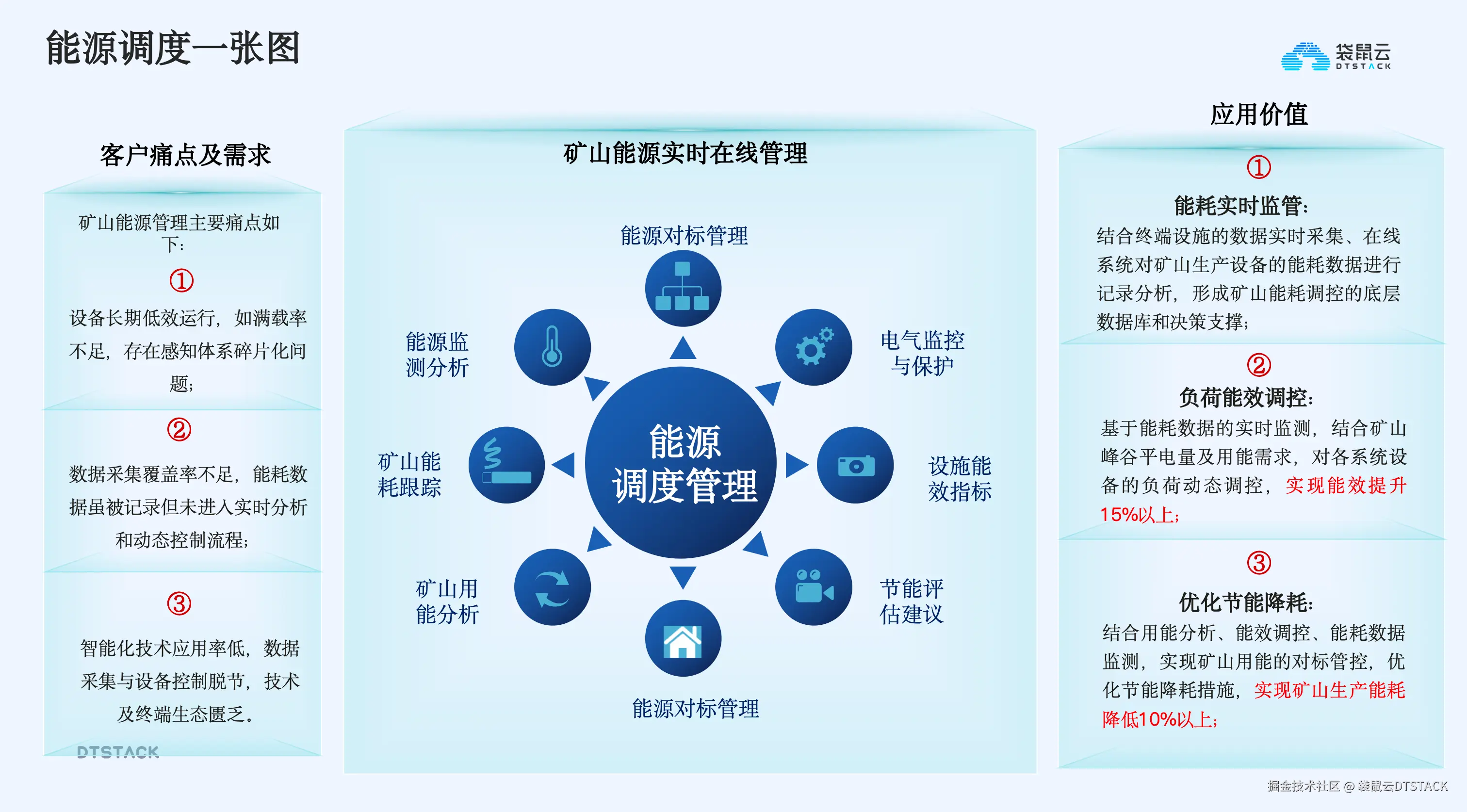 能源调度一张图

袋鼠云
DTSTACK

客户痛点及需求

矿山能源管理主要痛点如下：

①
设备长期低效运行，如满载率不足，存在感知体系碎片化问题；

②
数据采集覆盖率不足，能耗数据虽被记录但未进入实时分析和动态控制流程；

③
智能化技术应用率低，数据采集与设备控制脱节，技术及终端生态匮乏。

DTSTACK

矿山能源实时在线管理

能源对标管理

能源监测分析

电气监控与保护

矿山能耗跟踪

能源调度管理

设施能效指标

矿山用能分析

节能评估建议

能源对标管理

应用价值

①
能耗实时监管：
结合终端设施的数据实时采集、在线系统对矿山生产设备的能耗数据进行记录分析，形成矿山能耗调控的底层数据库和决策支撑；

②
负荷能效调控：
基于能耗数据的实时监测，结合矿山峰谷平电量及用能需求，对各系统设备的负荷动态调控，实现能效提升15%以上；

③
优化节能降耗：
结合用能分析、能效调控、能耗数据监测，实现矿山用能的对标管控，优化节能降耗措施，实现矿山生产能耗降低10%以上；

掘金技术社区 @ 袋鼠云DTSTACK